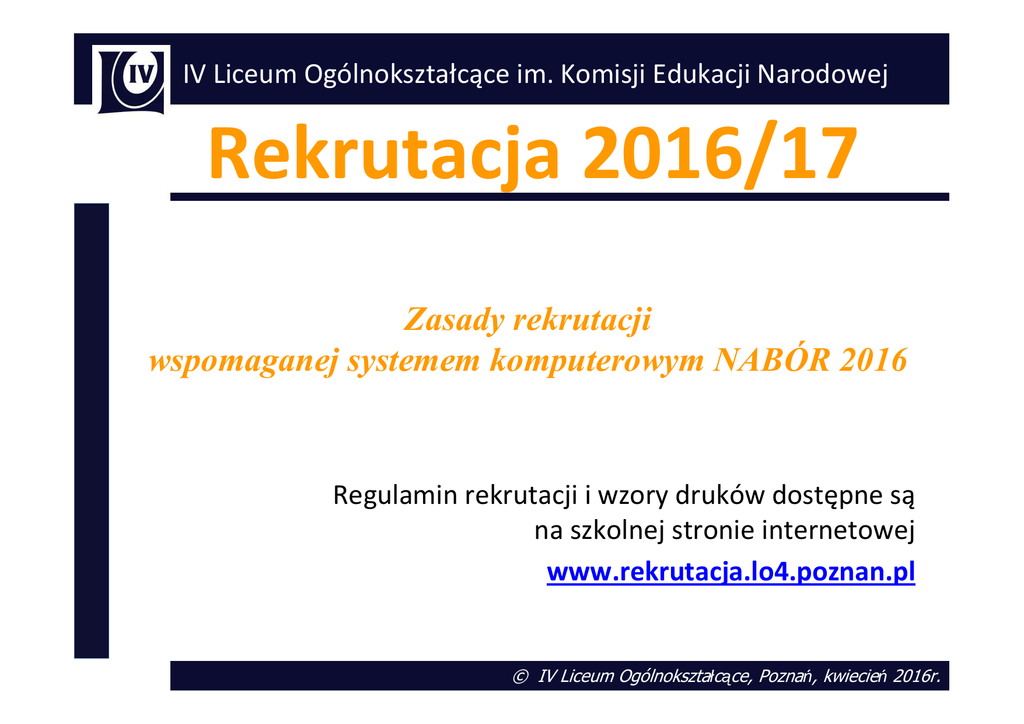 IV

IV Liceum Ogólnokształcące im. Komisji Edukacji Narodowej

Rekrutacja 2016/17

Zasady rekrutacji
wspomaganej systemem komputerowym NABÓR 2016

Regulamin rekrutacji i wzory druków dostępne są na szkolnej stronie internetowej

www.rekrutacja.lo4.poznan.pl

© IV Liceum Ogólnokształcące, Poznań, kwiecień 2016r.